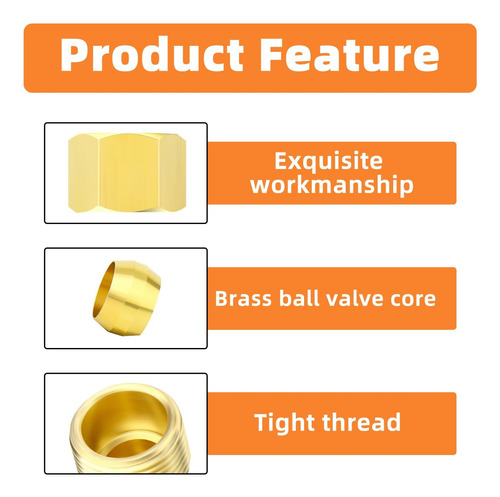 Product Feature

Exquisite workmanship

Brass ball valve core

Tight thread